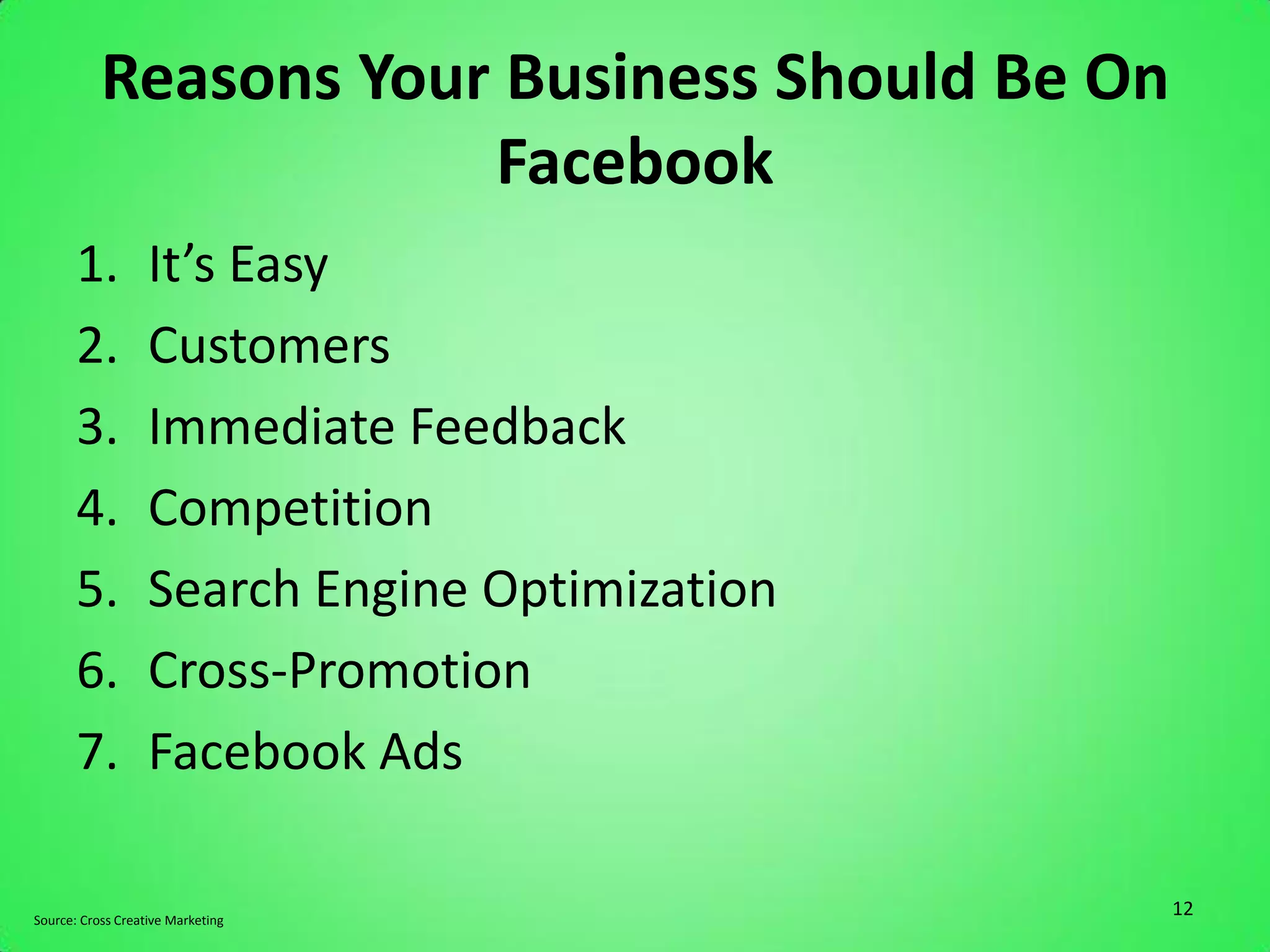 Reasons Your Business Should Be On Facebook

1. It’s Easy
2. Customers
3. Immediate Feedback
4. Competition
5. Search Engine Optimization
6. Cross-Promotion
7. Facebook Ads

12

Source: Cross Creative Marketing